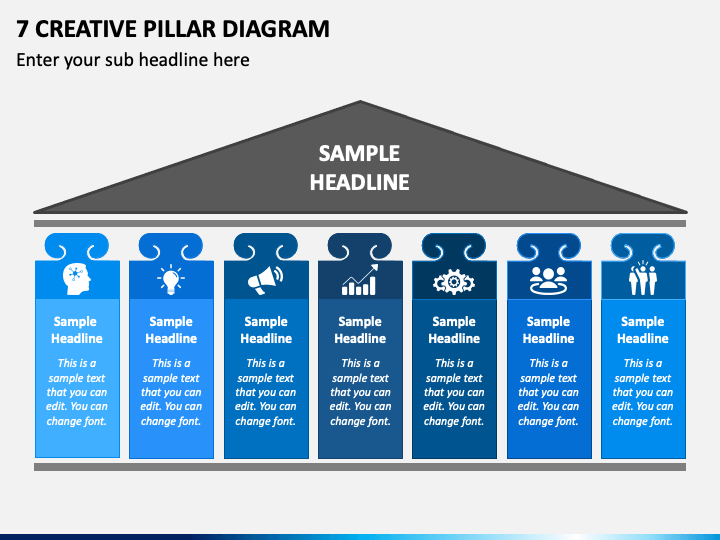 7 CREATIVE PILLAR DIAGRAM

Enter your sub headline here

SAMPLE HEADLINE

Sample Headline

This is a sample text that you can edit. You can change font.

Sample Headline

This is a sample text that you can edit. You can change font.

Sample Headline

This is a sample text that you can edit. You can change font.

Sample Headline

This is a sample text that you can edit. You can change font.

Sample Headline

This is a sample text that you can edit. You can change font.

Sample Headline

This is a sample text that you can edit. You can change font.

Sample Headline

This is a sample text that you can edit. You can change font.